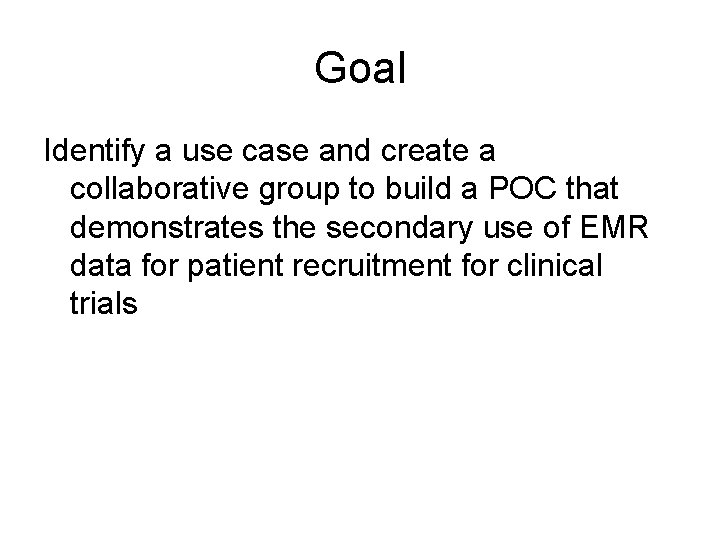 Goal

Identify a use case and create a collaborative group to build a POC that demonstrates the secondary use of EMR data for patient recruitment for clinical trials